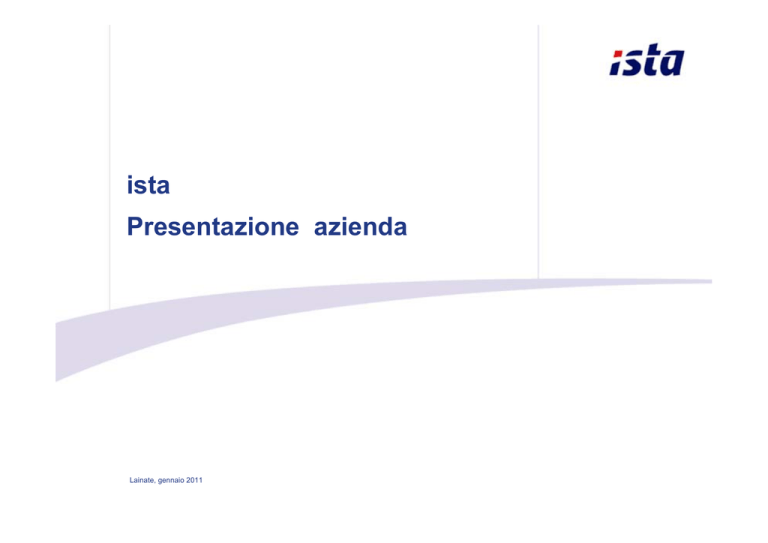 ista

ista
Presentazione azienda

Lainate, gennaio 2011